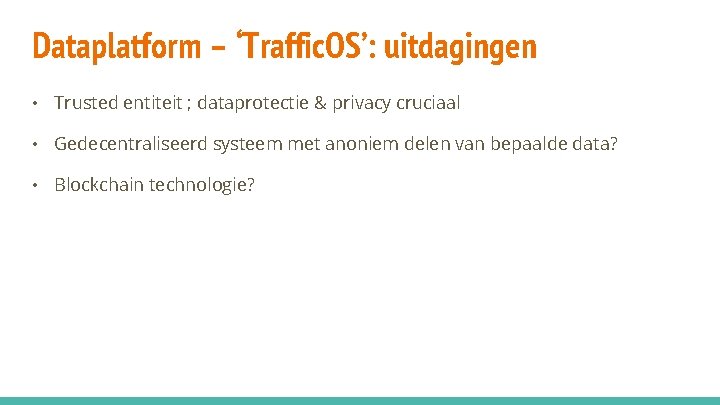 Dataplatform – ‘TrafficOS’: uitdagingen

• Trusted entiteit ; dataprotectie & privacy cruciaal

• Gedecentraliseerd systeem met anoniem delen van bepaalde data?

• Blockchain technologie?